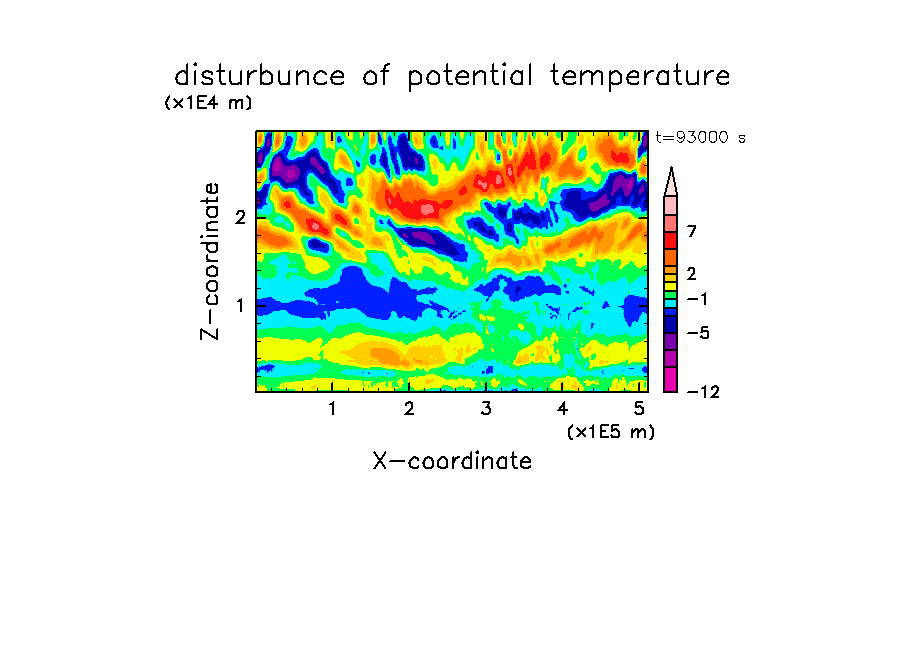 disturbunce of potential temperature

(x1E4 m)

t=93000 s

Z-coordinate

2

1

7

2

−1

−5

−12

1 2 3 4 5

(x1E5 m)

X-coordinate